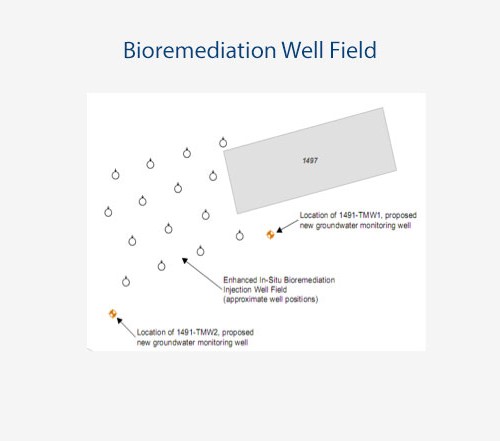 Bioremediation Well Field

1497

Location of 1491-TMW1, proposed new groundwater monitoring well

Enhanced In-Situ Bioremediation Injection Well Field (approximate well positions)

Location of 1491-TMW2, proposed new groundwater monitoring well